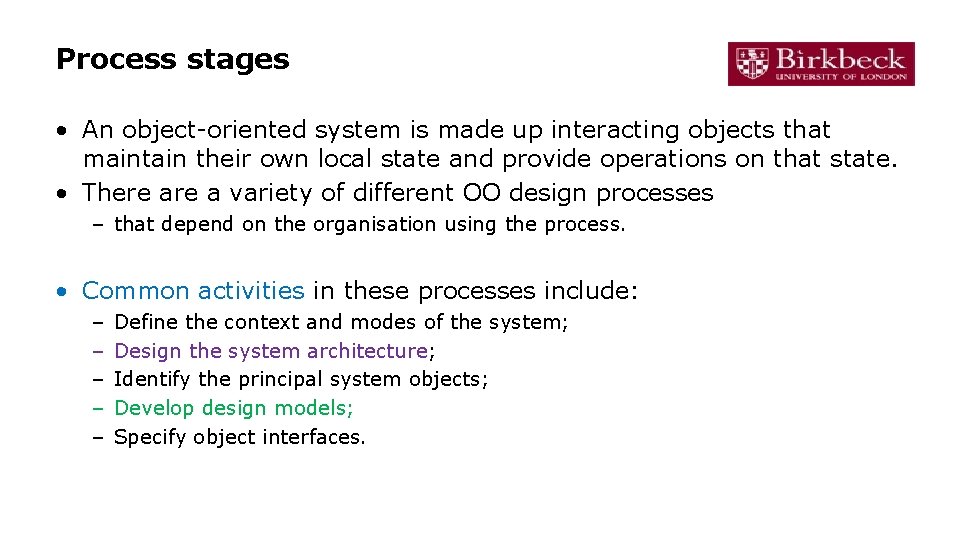 Process stages

Birkbeck
UNIVERSITY OF LONDON

• An object-oriented system is made up interacting objects that maintain their own local state and provide operations on that state.
• There are a variety of different OO design processes
– that depend on the organisation using the process.

• Common activities in these processes include:
– Define the context and modes of the system;
– Design the system architecture;
– Identify the principal system objects;
– Develop design models;
– Specify object interfaces.